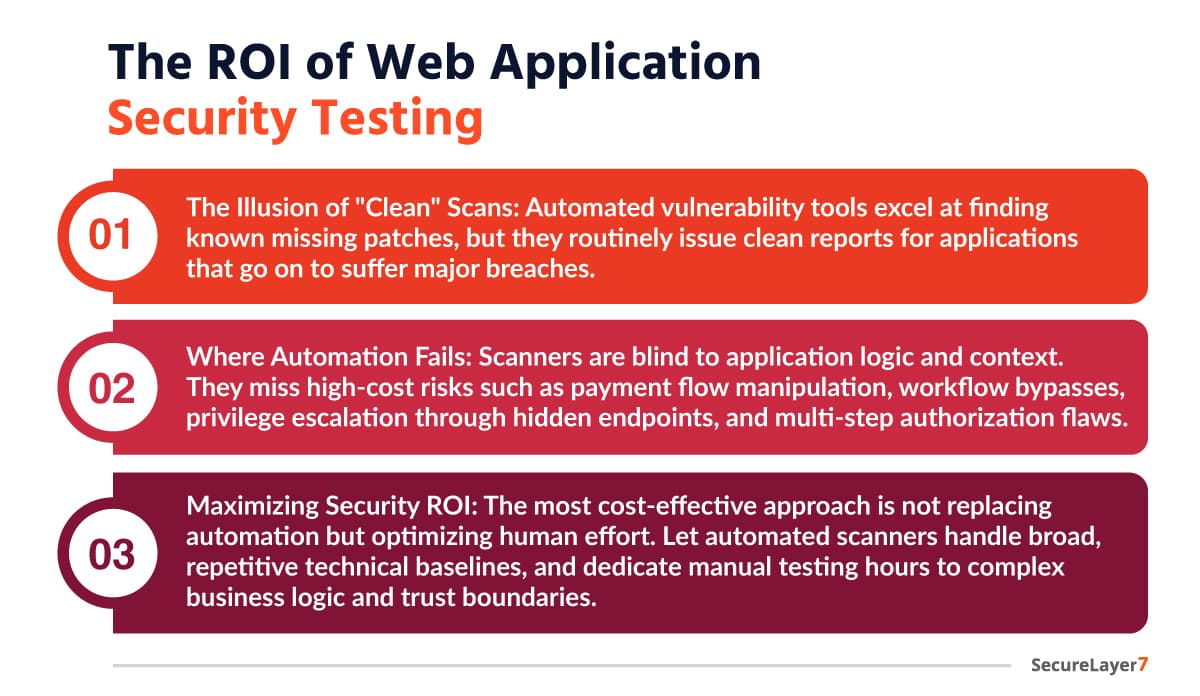 The ROI of Web Application
Security Testing

01

The Illusion of "Clean" Scans: Automated vulnerability tools excel at finding known missing patches, but they routinely issue clean reports for applications that go on to suffer major breaches.

02

Where Automation Fails: Scanners are blind to application logic and context. They miss high-cost risks such as payment flow manipulation, workflow bypasses, privilege escalation through hidden endpoints, and multi-step authorization flaws.

03

Maximizing Security ROI: The most cost-effective approach is not replacing automation but optimizing human effort. Let automated scanners handle broad, repetitive technical baselines, and dedicate manual testing hours to complex business logic and trust boundaries.

SecureLayer7